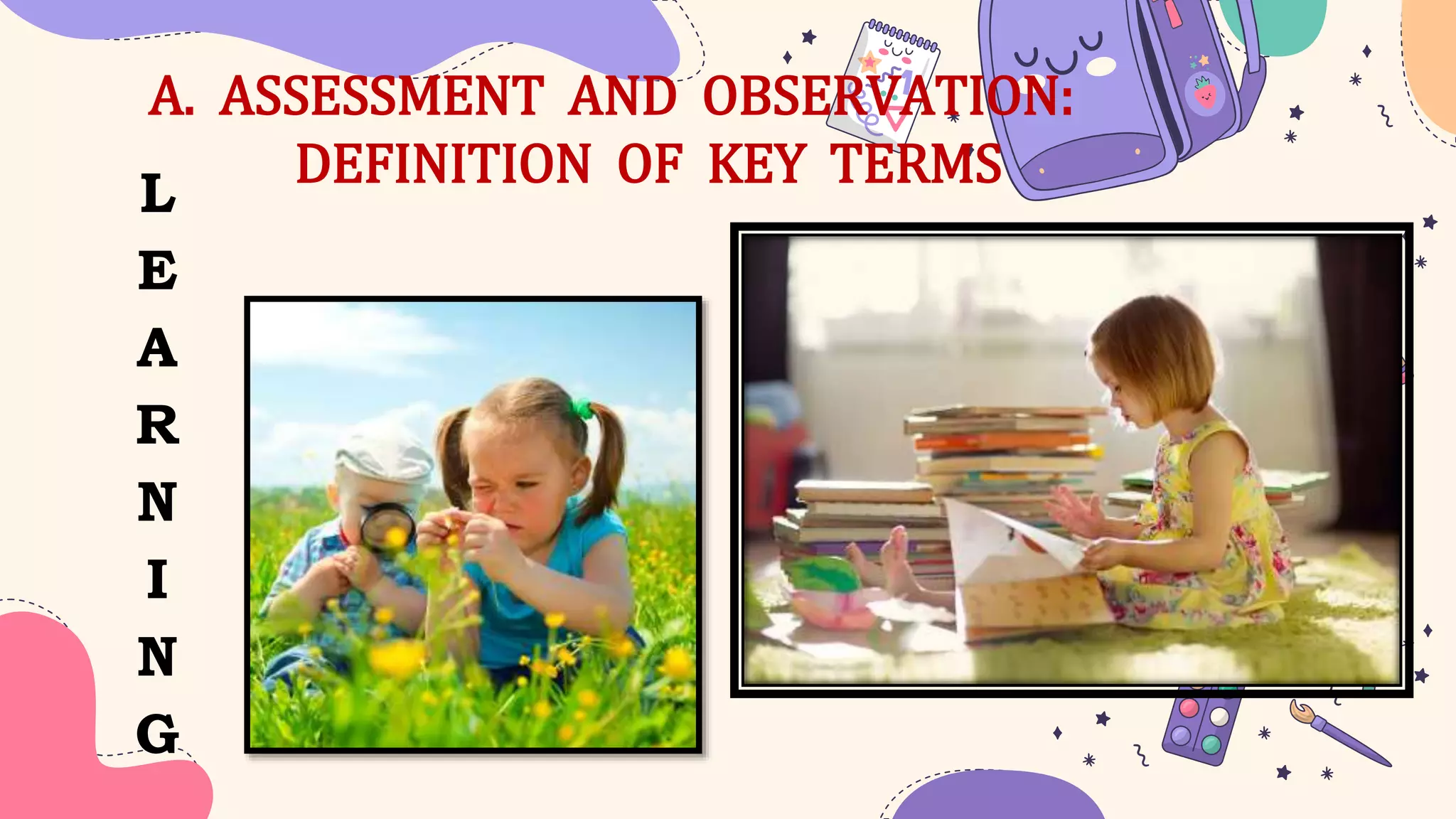 A. ASSESSMENT AND OBSERVATION: DEFINITION OF KEY TERMS

L
E
A
R
N
I
N
G